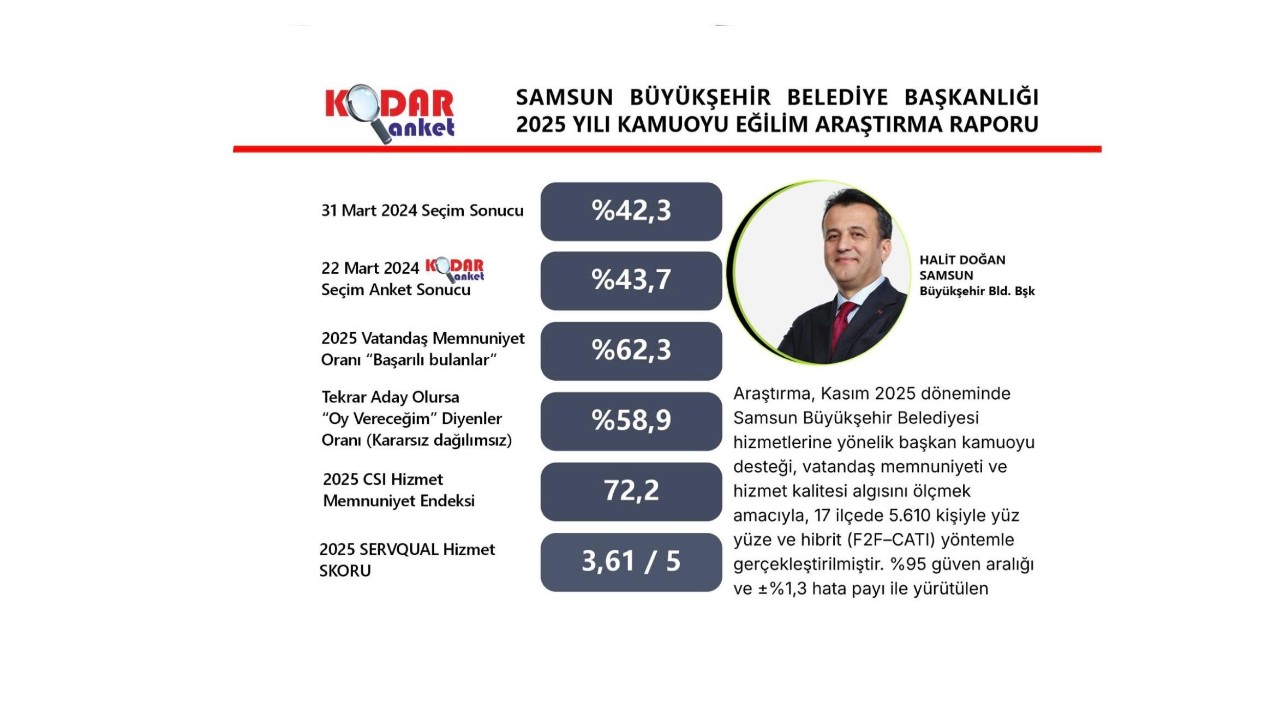 KODAR anket

SAMSUN BÜYÜKŞEHİR BELEDİYE BAŞKANLIĞI
2025 YILI KAMUOYU EĞİLİM ARAŞTIRMA RAPORU

31 Mart 2024 Seçim Sonucu
%42,3

22 Mart 2024 KODAR anket Seçim Anket Sonucu
%43,7

2025 Vatandaş Memnuniyet Oranı "Başarılı bulanlar"
%62,3

Tekrar Aday Olursa "Oy Vereceğim" Diyenler Oranı (Kararsız dağılımsız)
%58,9

2025 CSI Hizmet Memnuniyet Endeksi
72,2

2025 SERVQUAL Hizmet SKORU
3,61 / 5

HALİT DOĞAN
SAMSUN
Büyükşehir Bld. Bşk

Araştırma, Kasım 2025 döneminde Samsun Büyükşehir Belediyesi hizmetlerine yönelik başkan kamuoyu desteği, vatandaş memnuniyeti ve hizmet kalitesi algısını ölçmek amacıyla, 17 ilçede 5.610 kişiyle yüz yüze ve hibrit (F2F–CATI) yöntemle gerçekleştirilmiştir. %95 güven aralığı ve ±%1,3 hata payı ile yürütülen